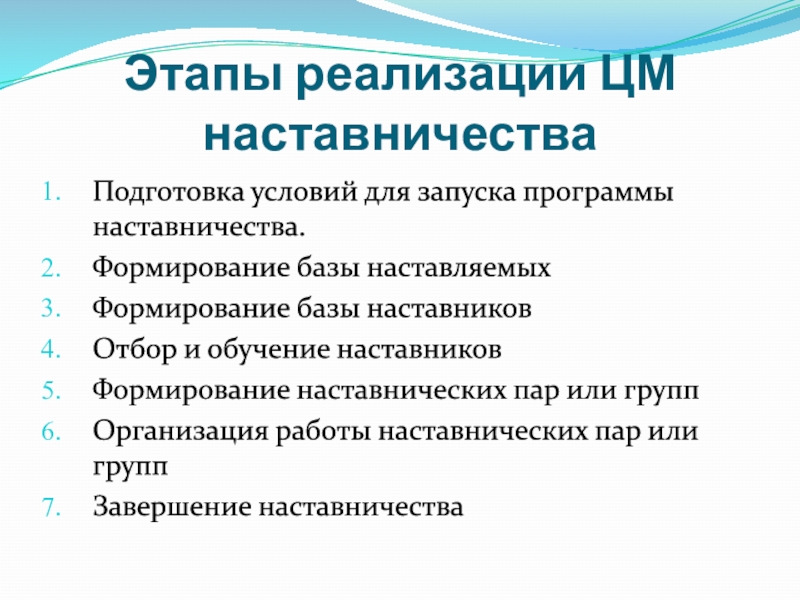 Этапы реализации ЦМ наставничества

1. Подготовка условий для запуска программы наставничества.
2. Формирование базы наставляемых
3. Формирование базы наставников
4. Отбор и обучение наставников
5. Формирование наставнических пар или групп
6. Организация работы наставнических пар или групп
7. Завершение наставничества